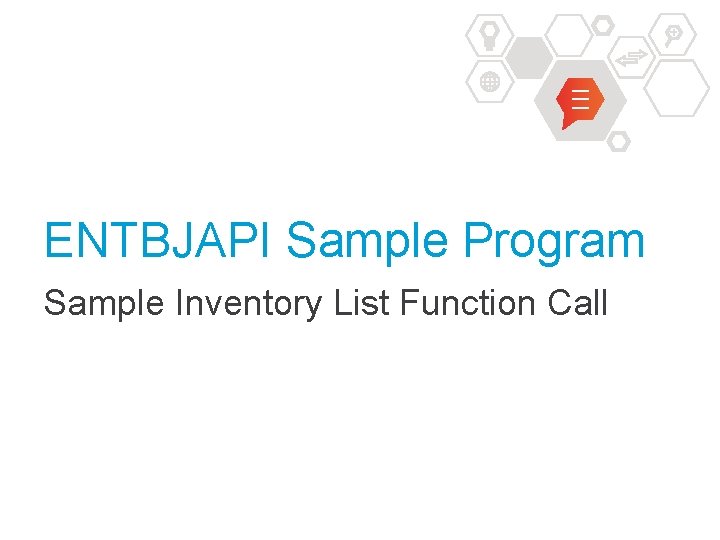 ENTBJAPI Sample Program

Sample Inventory List Function Call